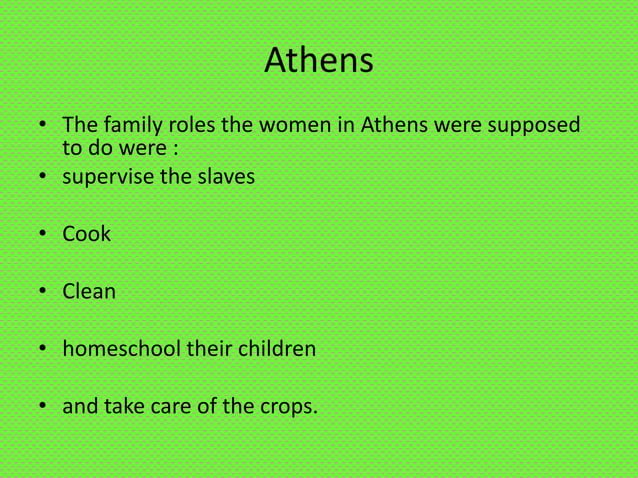 Athens

• The family roles the women in Athens were supposed to do were :
• supervise the slaves

• Cook

• Clean

• homeschool their children

• and take care of the crops.